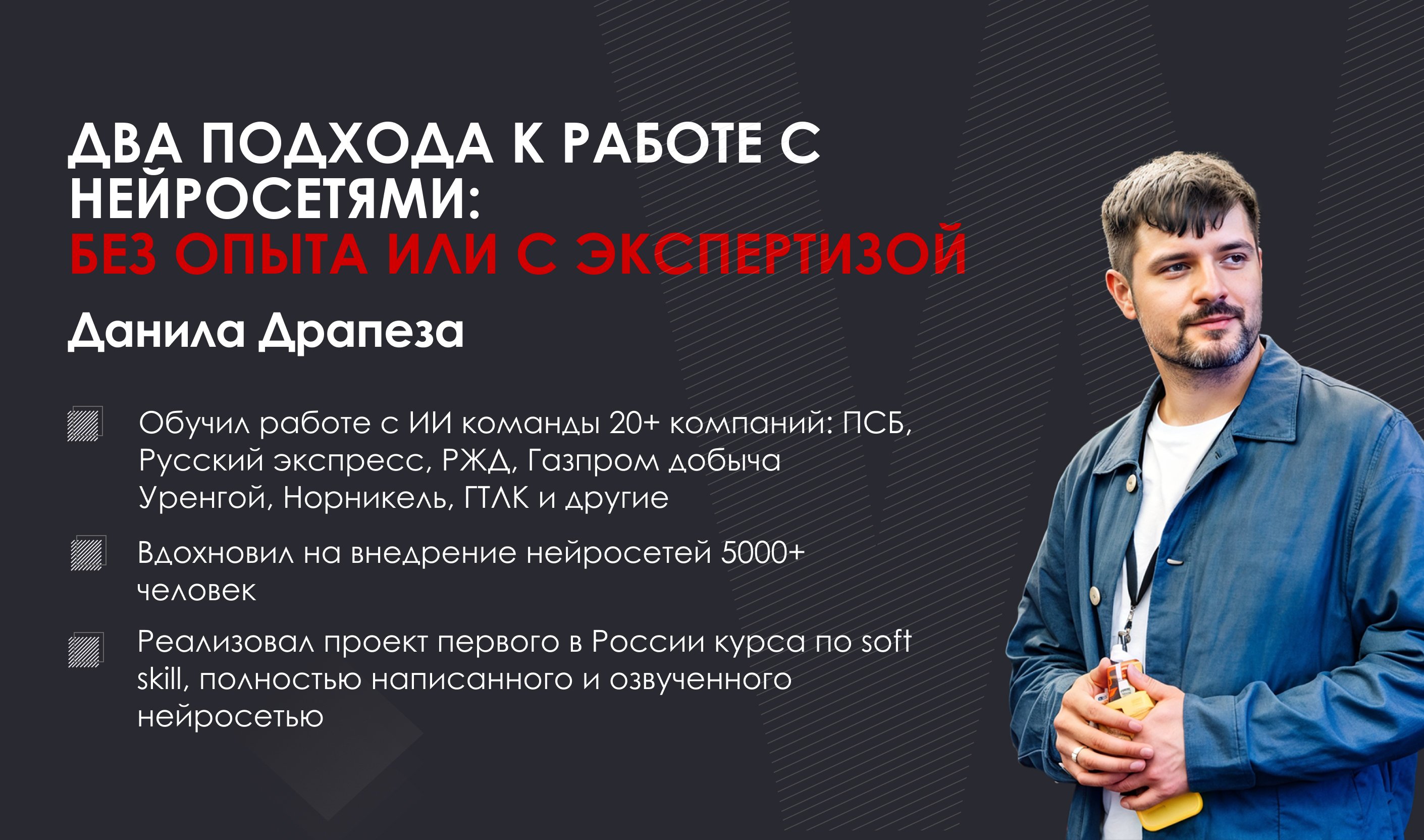 ДВА ПОДХОДА К РАБОТЕ С НЕЙРОСЕТЯМИ:
БЕЗ ОПЫТА ИЛИ С ЭКСПЕРТИЗОЙ

Данила Драпеза

Обучил работе с ИИ команды 20+ компаний: ПСБ, Русский экспресс, РЖД, Газпром добыча Уренгой, Норникель, ГТЛК и другие

Вдохновил на внедрение нейросетей 5000+ человек

Реализовал проект первого в России курса по soft skill, полностью написанного и озвученного нейросетью